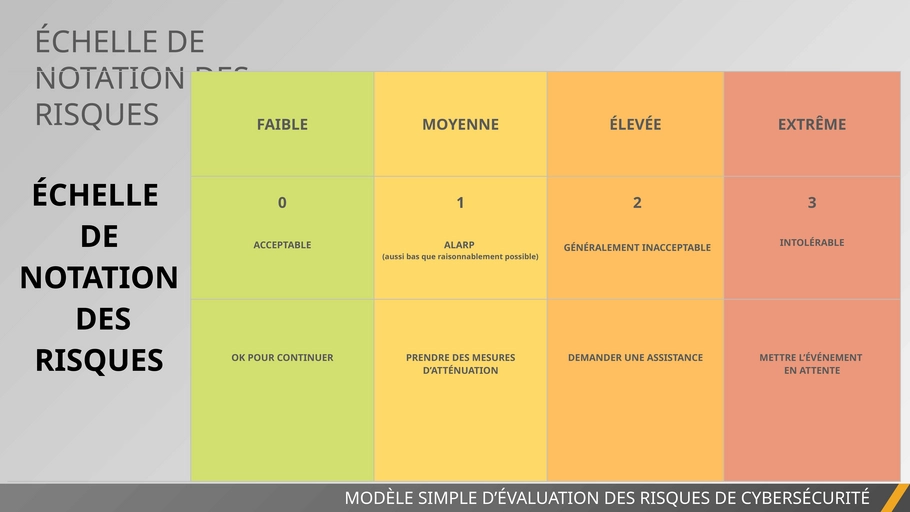 ÉCHELLE DE NOTATION DES RISQUES

ÉCHELLE DE NOTATION DES RISQUES

| FAIBLE | MOYENNE | ÉLEVÉE | EXTRÊME |
|---|---|---|---|
| 0 ACCEPTABLE | 1 ALARP (aussi bas que raisonnablement possible) | 2 GÉNÉRALEMENT INACCEPTABLE | 3 INTOLÉRABLE |
| OK POUR CONTINUER | PRENDRE DES MESURES D'ATTÉNUATION | DEMANDER UNE ASSISTANCE | METTRE L'ÉVÉNEMENT EN ATTENTE |

MODÈLE SIMPLE D'ÉVALUATION DES RISQUES DE CYBERSÉCURITÉ